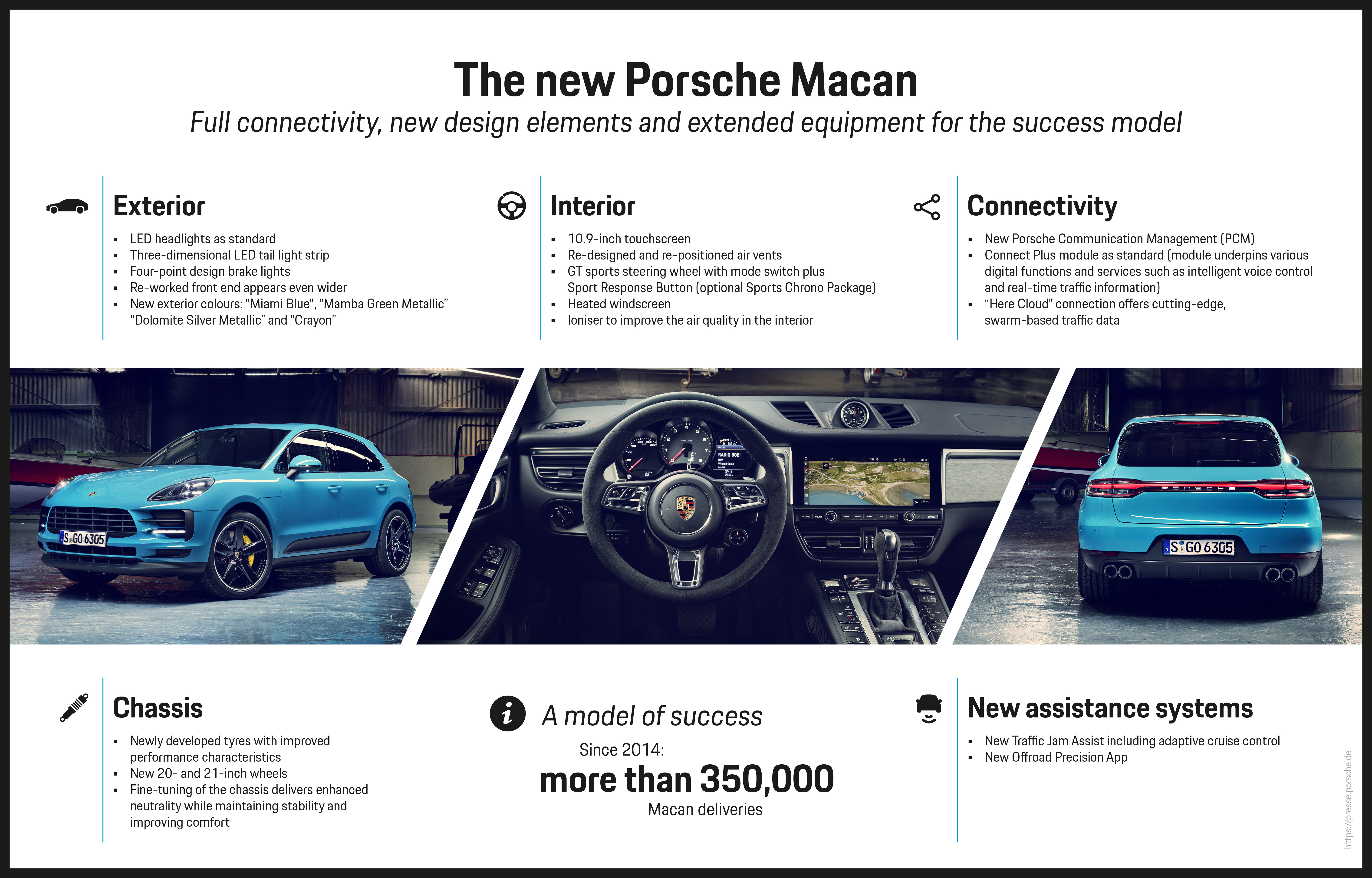 The new Porsche Macan
Full connectivity, new design elements and extended equipment for the success model

Exterior
- LED headlights as standard
- Three-dimensional LED tail light strip
- Four-point design brake lights
- Re-worked front end appears even wider
- New exterior colours: "Miami Blue", "Mamba Green Metallic" "Dolomite Silver Metallic" and "Crayon"

Interior
- 10.9-inch touchscreen
- Re-designed and re-positioned air vents
- GT sports steering wheel with mode switch plus Sport Response Button (optional Sports Chrono Package)
- Heated windscreen
- Ioniser to improve the air quality in the interior

Connectivity
- New Porsche Communication Management (PCM)
- Connect Plus module as standard (module underpins various digital functions and services such as intelligent voice control and real-time traffic information)
- "Here Cloud" connection offers cutting-edge, swarm-based traffic data

S GO 6305

RADIO BOB!

PORSCHE

S GO 6305

Chassis
- Newly developed tyres with improved performance characteristics
- New 20- and 21-inch wheels
- Fine-tuning of the chassis delivers enhanced neutrality while maintaining stability and improving comfort

A model of success
Since 2014:
more than 350,000
Macan deliveries

New assistance systems
- New Traffic Jam Assist including adaptive cruise control
- New Offroad Precision App

https://presse.porsche.de